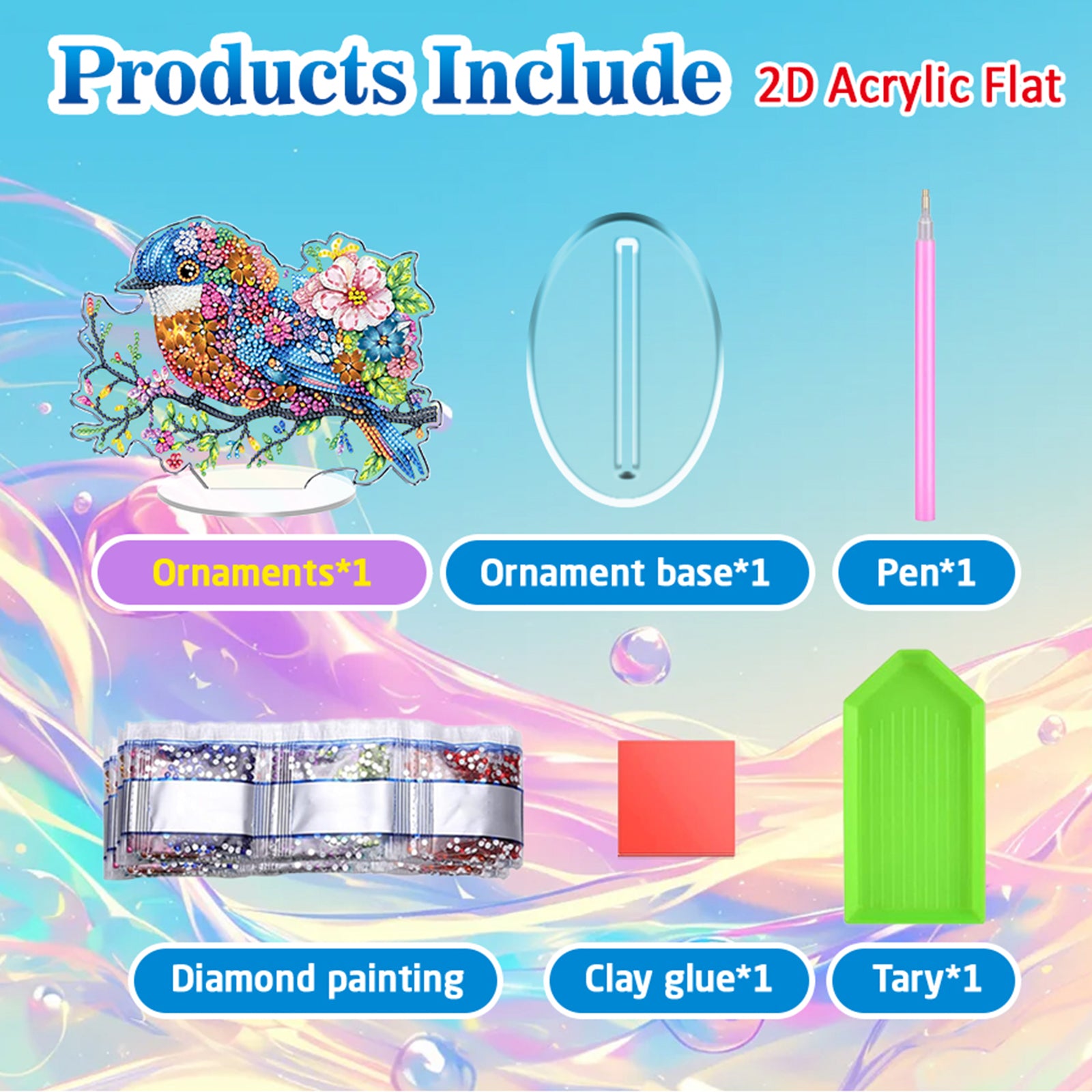 Products Include 2D Acrylic Flat

Ornaments*1

Ornament base*1

Pen*1

Diamond painting

Clay glue*1

Tary*1